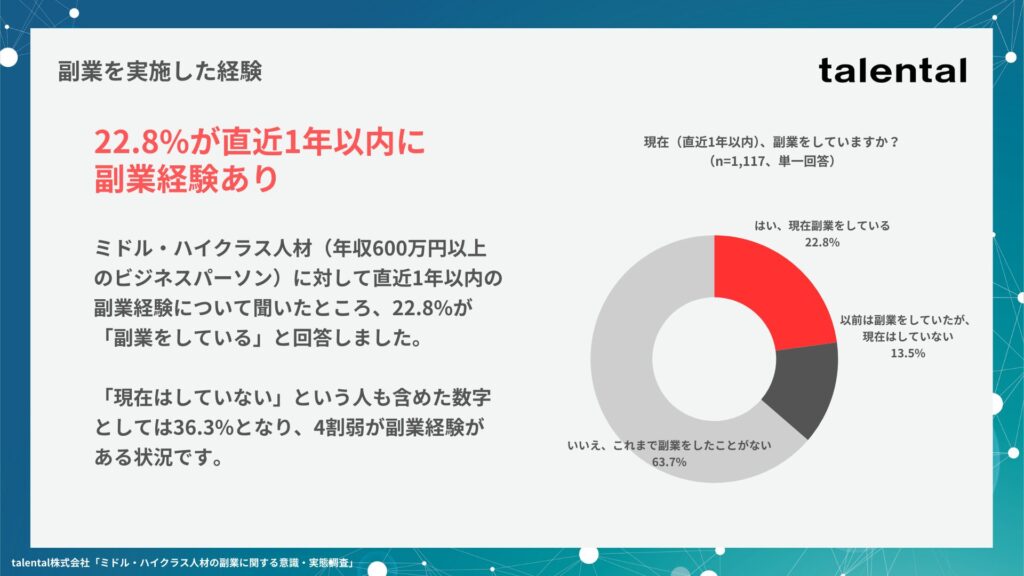 副業を実施した経験

talental

22.8%が直近1年以内に副業経験あり

ミドル・ハイクラス人材（年収600万円以上のビジネスパーソン）に対して直近1年以内の副業経験について聞いたところ、22.8%が「副業をしている」と回答しました。

「現在はしていない」という人も含めた数字としては36.3%となり、4割弱が副業経験がある状況です。

現在（直近1年以内）、副業をしていますか？
（n=1,117、単一回答）

はい、現在副業をしている
22.8%

以前は副業をしていたが、現在はしていない
13.5%

いいえ、これまで副業をしたことがない
63.7%

talental株式会社「ミドル・ハイクラス人材の副業に関する意識・実態調査」